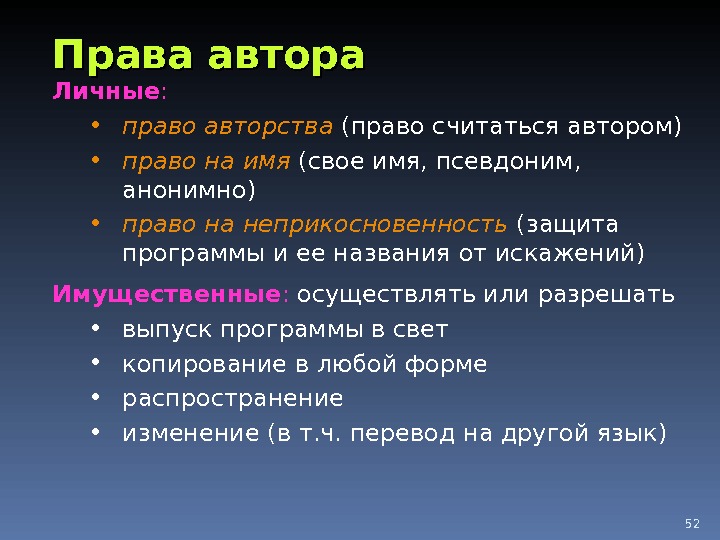 Права автора

Личные:

• право авторства (право считаться автором)
• право на имя (свое имя, псевдоним, анонимно)
• право на неприкосновенность (защита программы и ее названия от искажений)

Имущественные: осуществлять или разрешать

• выпуск программы в свет
• копирование в любой форме
• распространение
• изменение (в т.ч. перевод на другой язык)

52